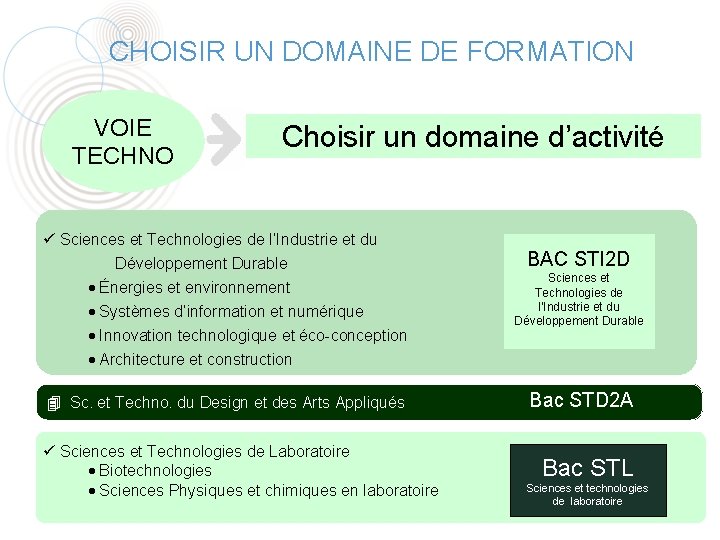 CHOISIR UN DOMAINE DE FORMATION

VOIE TECHNO

Choisir un domaine d'activité

✓ Sciences et Technologies de l'Industrie et du Développement Durable
• Énergies et environnement
• Systèmes d'information et numérique
• Innovation technologique et éco-conception
• Architecture et construction

BAC STI2D
Sciences et Technologies de l'Industrie et du Développement Durable

Sc. et Techno. du Design et des Arts Appliqués

Bac STD2A

✓ Sciences et Technologies de Laboratoire
• Biotechnologies
• Sciences Physiques et chimiques en laboratoire

Bac STL
Sciences et technologies de laboratoire